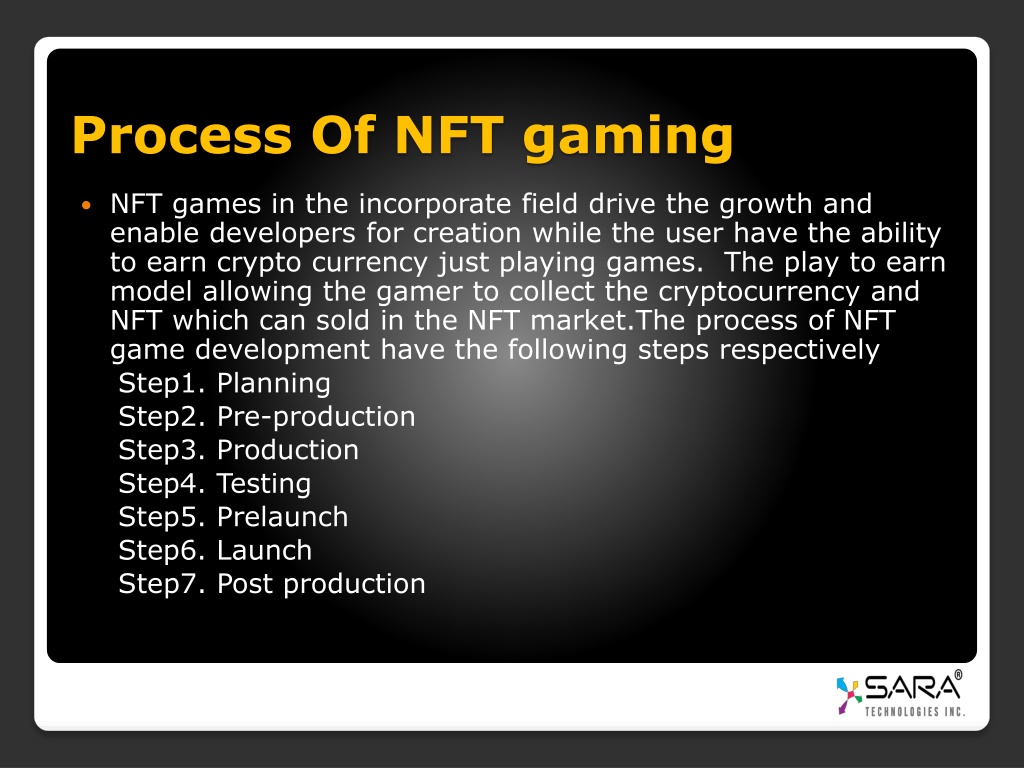 Process Of NFT gaming

• NFT games in the incorporate field drive the growth and enable developers for creation while the user have the ability to earn crypto currency just playing games. The play to earn model allowing the gamer to collect the cryptocurrency and NFT which can sold in the NFT market.The process of NFT game development have the following steps respectively

Step1. Planning
Step2. Pre-production
Step3. Production
Step4. Testing
Step5. Prelaunch
Step6. Launch
Step7. Post production

SARA®
TECHNOLOGIES INC.